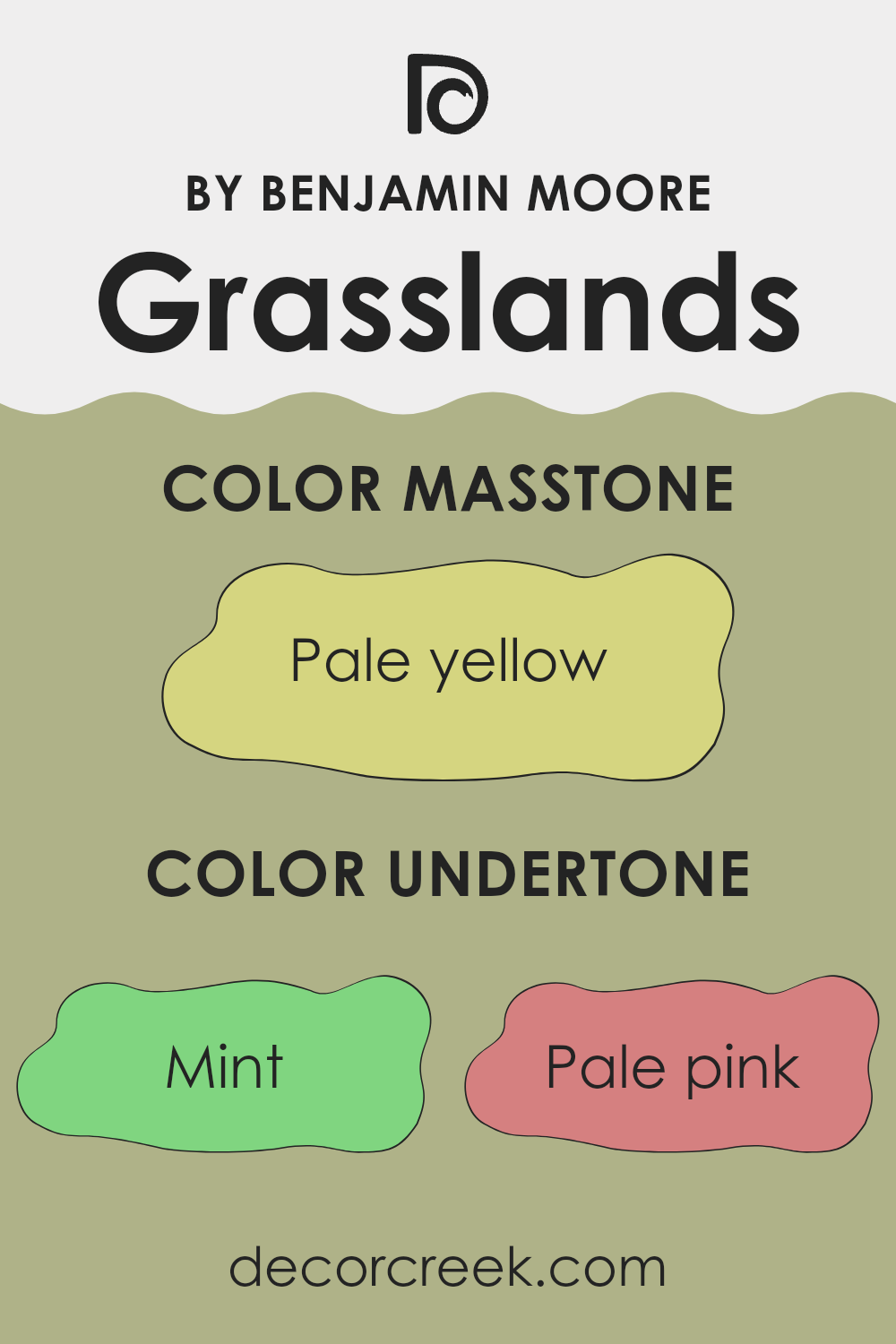 BY BENJAMIN MOORE
Grasslands

COLOR MASSTONE

Pale yellow

COLOR UNDERTONE

Mint

Pale pink

decorcreek.com